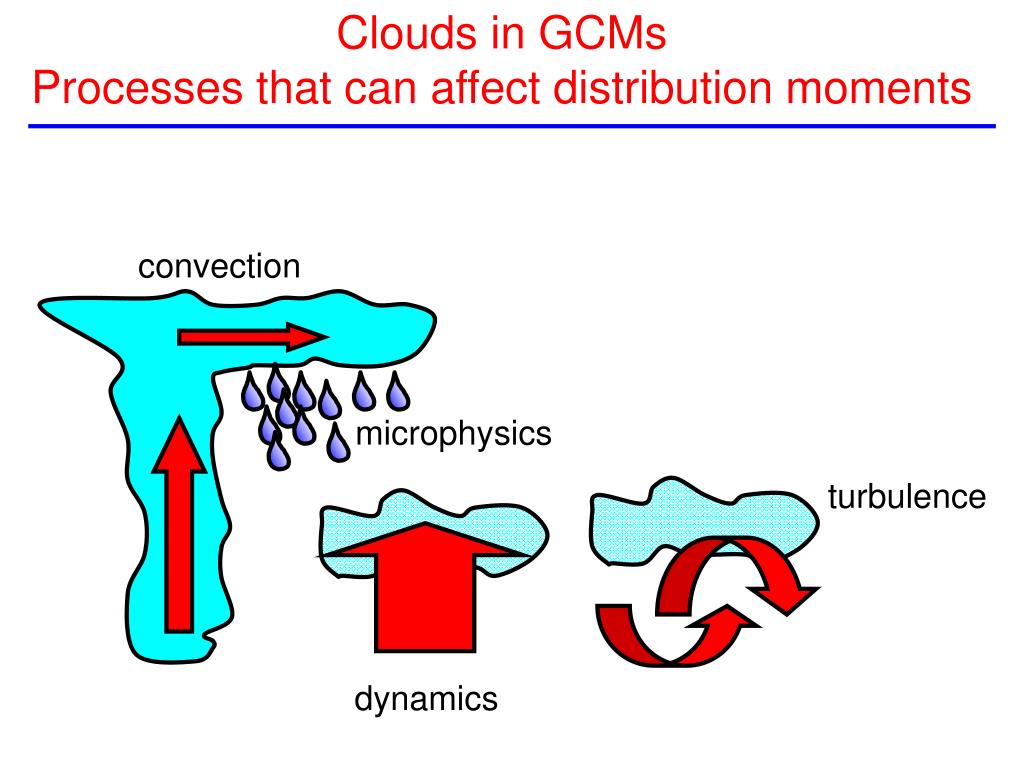 Clouds in GCMs
Processes that can affect distribution moments

convection

microphysics

turbulence

dynamics